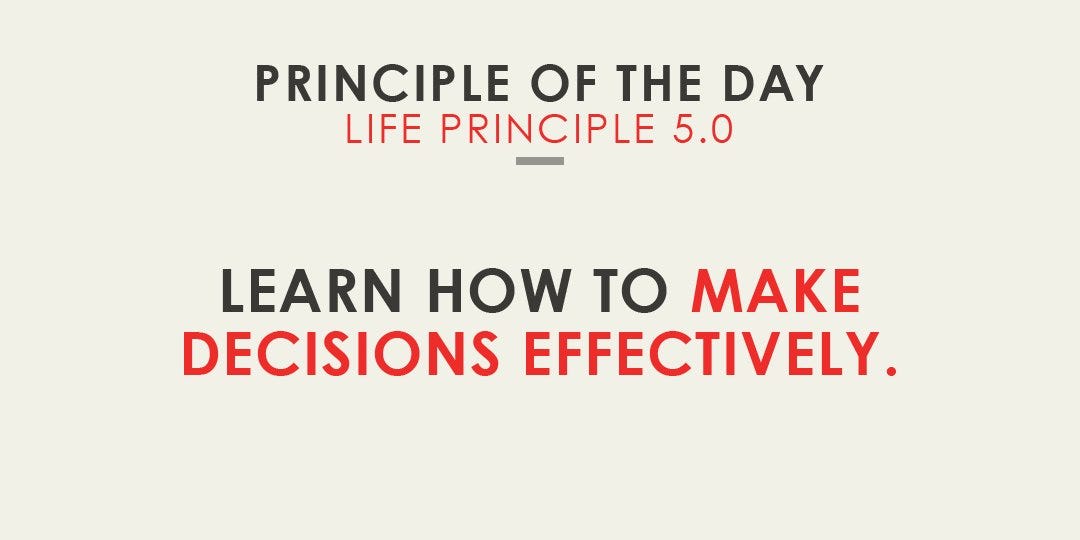 PRINCIPLE OF THE DAY
LIFE PRINCIPLE 5.0

LEARN HOW TO MAKE DECISIONS EFFECTIVELY.